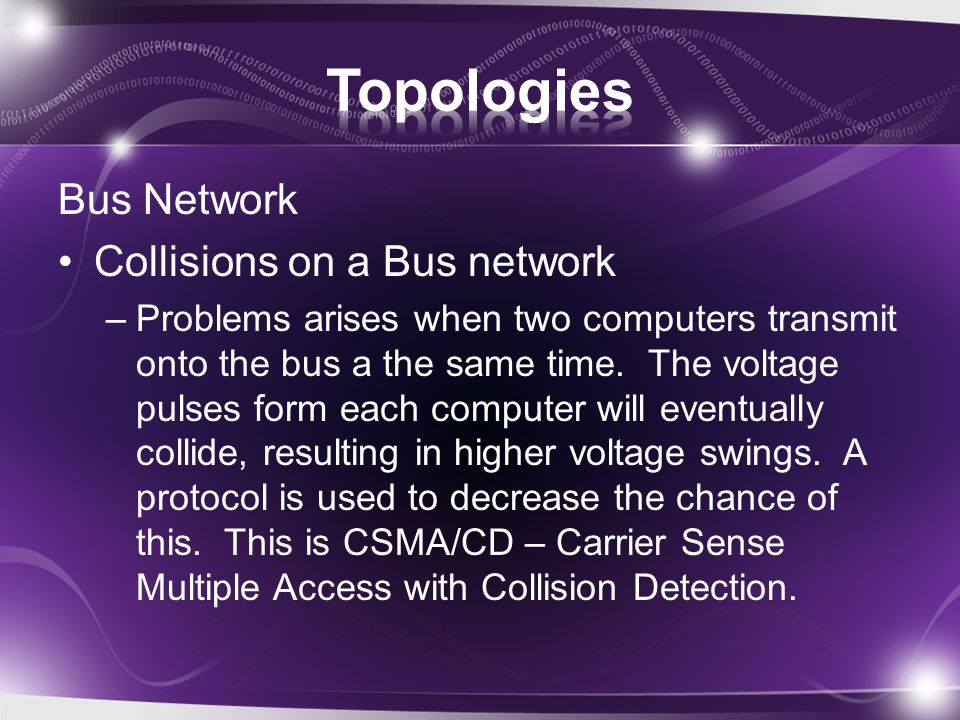 Topologies

Bus Network

• Collisions on a Bus network

– Problems arises when two computers transmit onto the bus a the same time. The voltage pulses form each computer will eventually collide, resulting in higher voltage swings. A protocol is used to decrease the chance of this. This is CSMA/CD – Carrier Sense Multiple Access with Collision Detection.